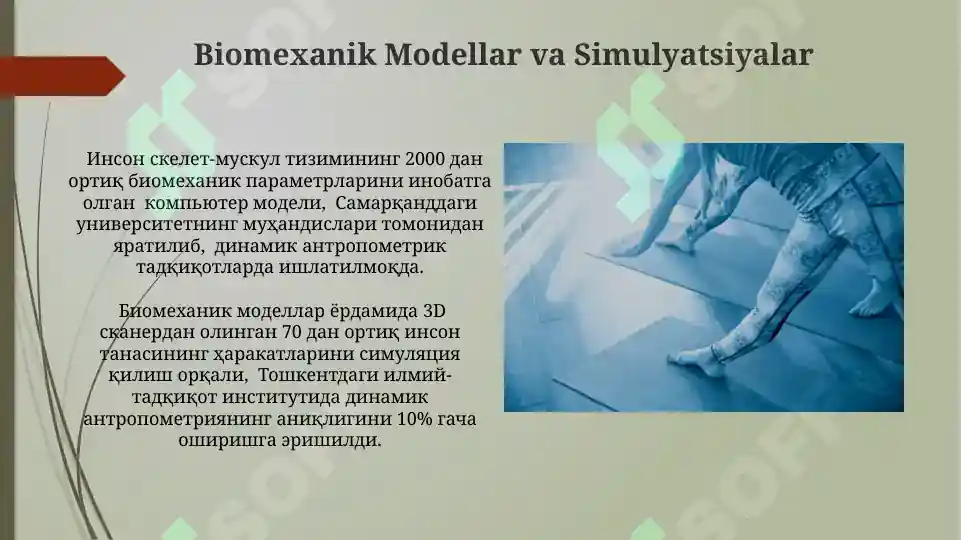 Biomexanik Modellar va Simulyatsiyalar

Инсон скелет-мускул тизимининг 2000 дан ортиқ биомеханик параметрларини инобатга олган компьютер модели, Самарқанддаги университетнинг муҳандислари томонидан яратилиб, динамик антропометрик тадқиқотларда ишлатилмоқда.

Биомеханик моделлар ёрдамида 3D сканердан олинган 70 дан ортиқ инсон танасининг ҳаракатларини симуляция қилиш орқали, Тошкентдаги илмий-тадқиқот институтида динамик антропометриянинг аниқлигини 10% гача оширишга эришилди.